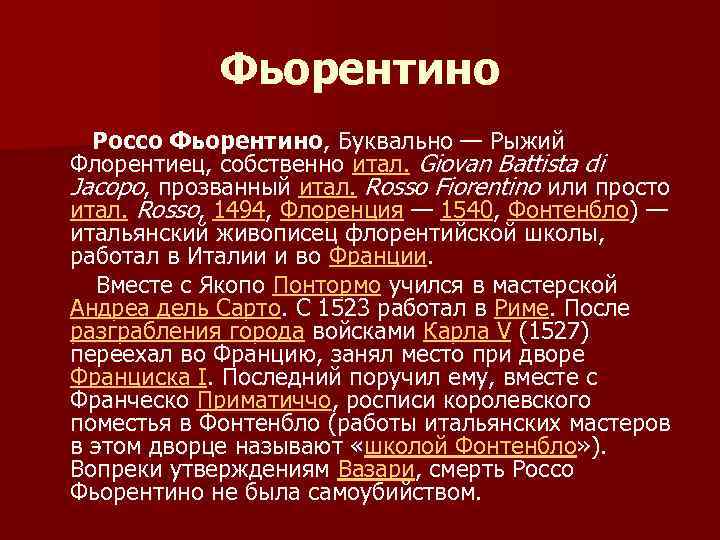 Фьорентино

Россо Фьорентино, Буквально — Рыжий Флорентиец, собственно итал. Giovan Battista di Jacopo, прозванный итал. Rosso Fiorentino или просто итал. Rosso, 1494, Флоренция — 1540, Фонтенбло) — итальянский живописец флорентийской школы, работал в Италии и во Франции.

Вместе с Якопо Понтормо учился в мастерской Андреа дель Сарто. С 1523 работал в Риме. После разграбления города войсками Карла V (1527) переехал во Францию, занял место при дворе Франциска I. Последний поручил ему, вместе с Франческо Приматиччо, росписи королевского поместья в Фонтенбло (работы итальянских мастеров в этом дворце называют «школой Фонтенбло»). Вопреки утверждениям Вазари, смерть Россо Фьорентино не была самоубийством.